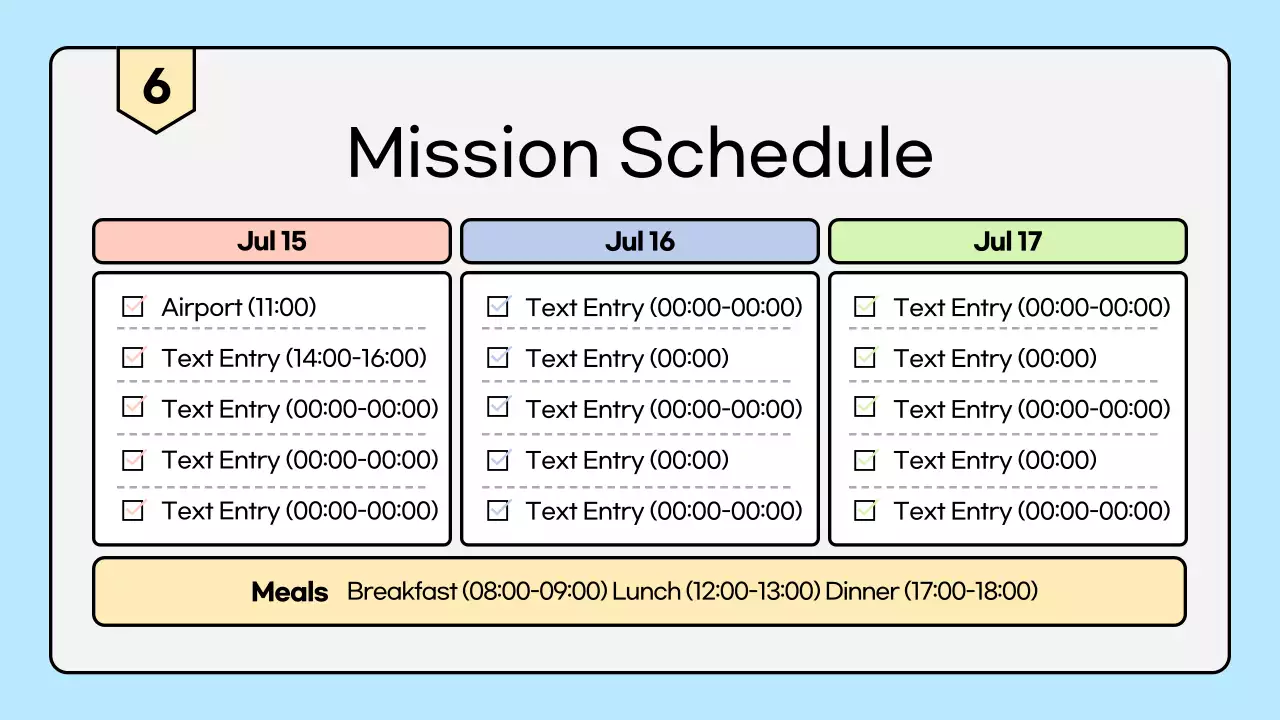 6

Mission Schedule

Jul 15

Airport (11:00)
Text Entry (14:00-16:00)
Text Entry (00:00-00:00)
Text Entry (00:00-00:00)
Text Entry (00:00-00:00)

Jul 16

Text Entry (00:00-00:00)
Text Entry (00:00)
Text Entry (00:00-00:00)
Text Entry (00:00)
Text Entry (00:00-00:00)

Jul 17

Text Entry (00:00-00:00)
Text Entry (00:00)
Text Entry (00:00-00:00)
Text Entry (00:00)
Text Entry (00:00-00:00)

Meals Breakfast (08:00-09:00) Lunch (12:00-13:00) Dinner (17:00-18:00)